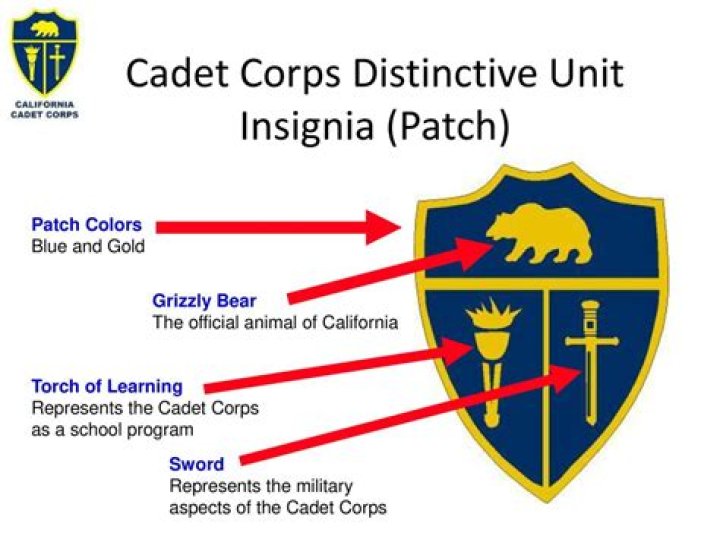 CALIFORNIA CADET CORPS

Cadet Corps Distinctive Unit Insignia (Patch)

Patch Colors
Blue and Gold

Grizzly Bear
The official animal of California

Torch of Learning
Represents the Cadet Corps as a school program

Sword
Represents the military aspects of the Cadet Corps